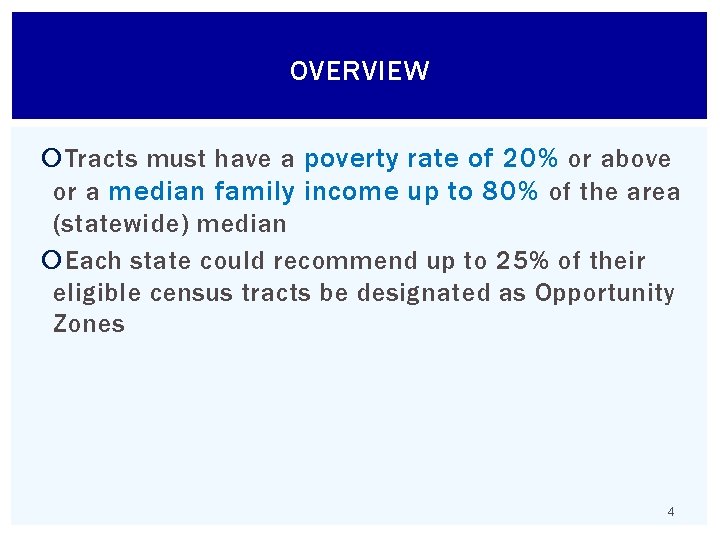 OVERVIEW

Tracts must have a poverty rate of 20% or above or a median family income up to 80% of the area (statewide) median

Each state could recommend up to 25% of their eligible census tracts be designated as Opportunity Zones

4